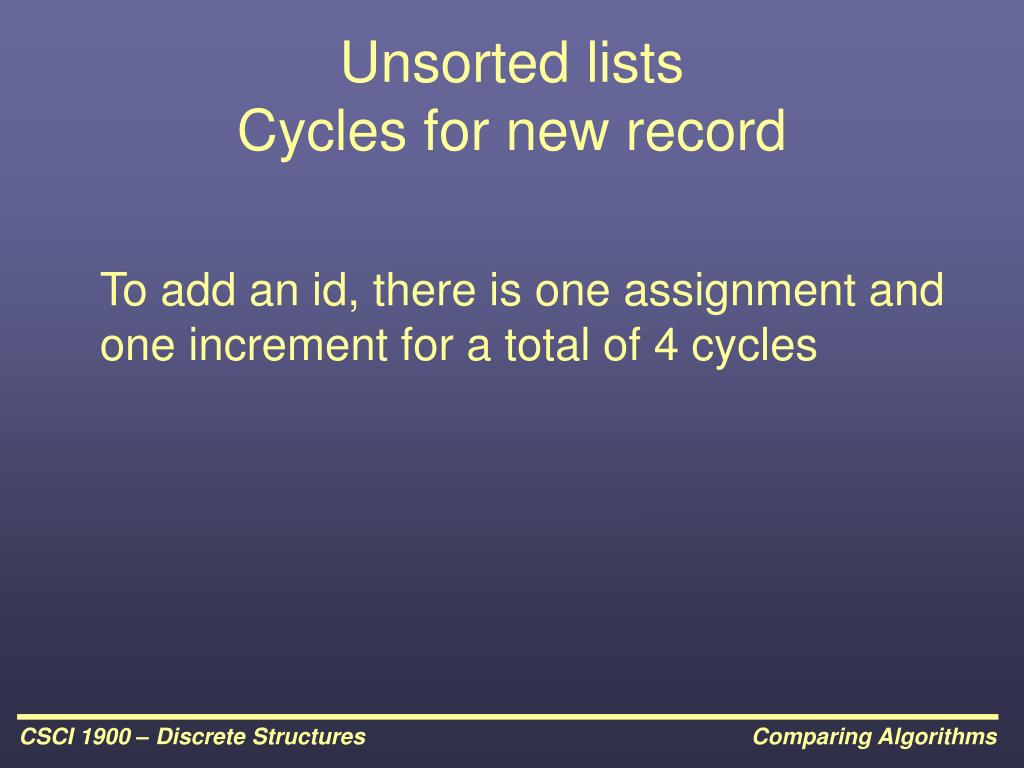 Unsorted lists
Cycles for new record

To add an id, there is one assignment and one increment for a total of 4 cycles

CSCI 1900 – Discrete Structures

Comparing Algorithms